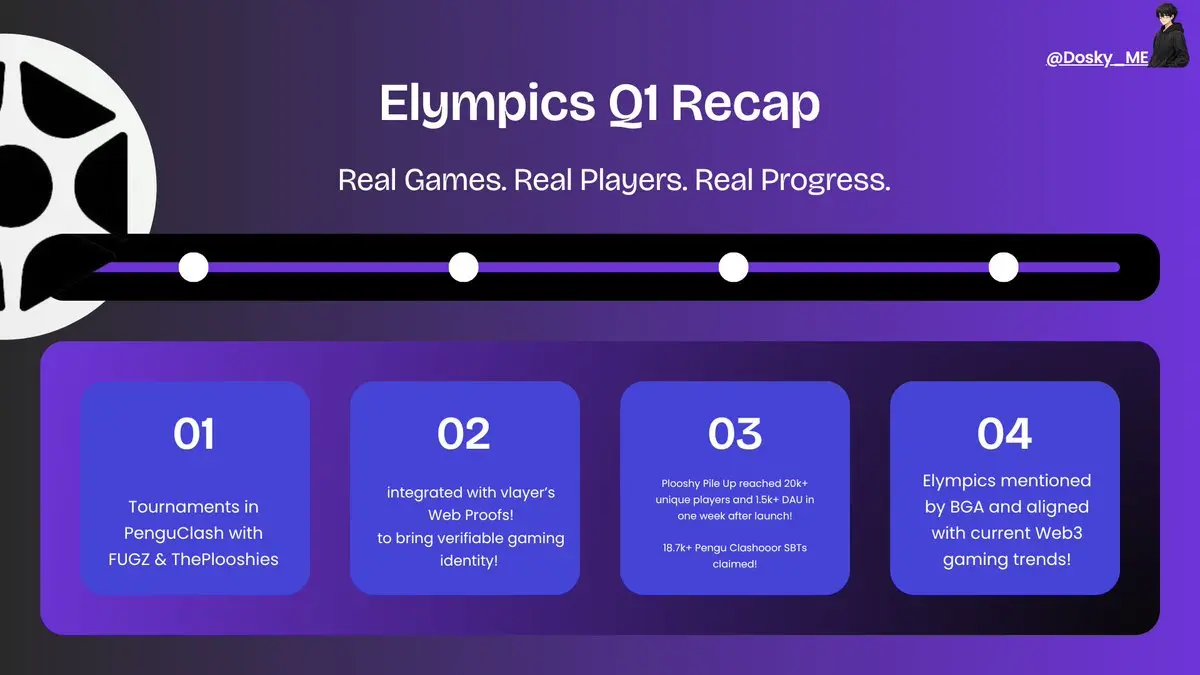 @Dosky_ME

Elympics Q1 Recap

Real Games. Real Players. Real Progress.

01

Tournaments in PenguClash with FUGZ & ThePlooshies

02

integrated with vlayer's Web Proofs! to bring verifiable gaming identity!

03

Plooshy Pile Up reached 20k+ unique players and 1.5k+ DAU in one week after launch!

18.7k+ Pengu Clashooor SBTs claimed!

04

Elympics mentioned by BGA and aligned with current Web3 gaming trends!